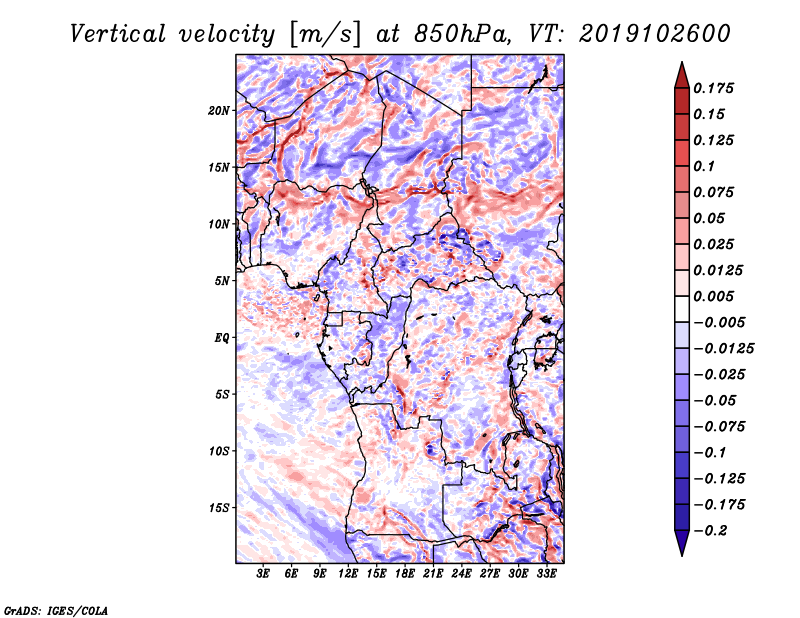 Vertical velocity [m/s] at 850hPa, VT: 2019102600

20N
15N
10N
5N
EQ
5S
10S
15S

3E 6E 9E 12E 15E 18E 21E 24E 27E 30E 33E

0.175
0.15
0.125
0.1
0.075
0.05
0.025
0.0125
0.005
−0.005
−0.0125
−0.025
−0.05
−0.075
−0.1
−0.125
−0.175
−0.2

GrADS: IGES/COLA